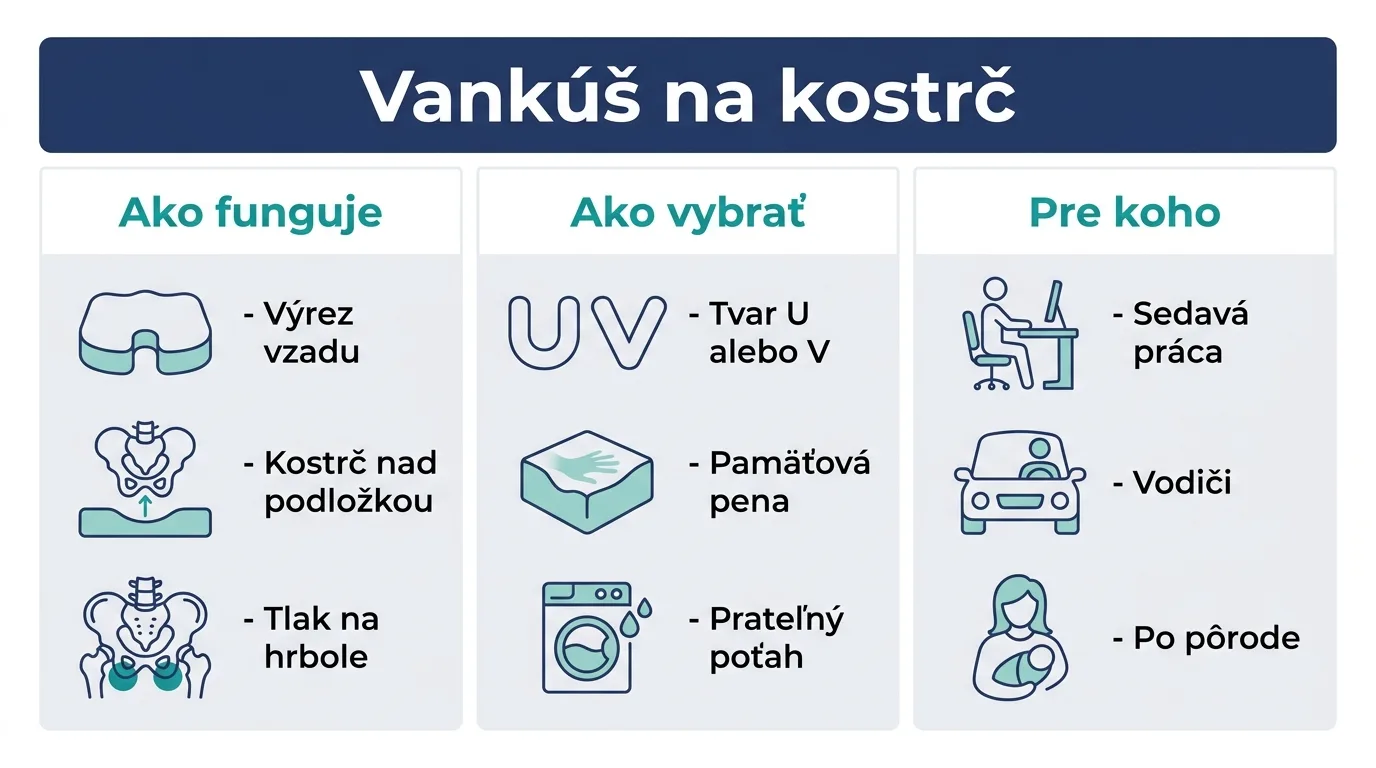 Vankúš na kostrč

Ako funguje

- Výrez vzadu

- Kostrč nad podložkou

- Tlak na hrbole

Ako vybrať

UV

- Tvar U alebo V

- Pamäťová pena

- Prateľný poťah

Pre koho

- Sedavá práca

- Vodiči

- Po pôrode